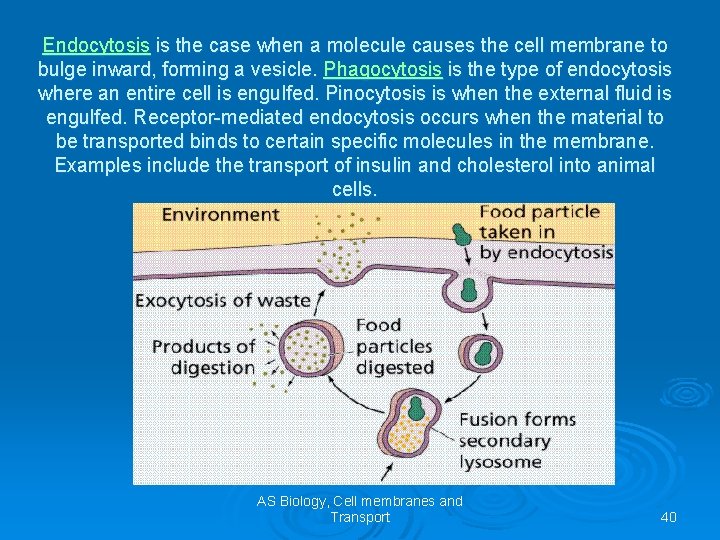 Endocytosis is the case when a molecule causes the cell membrane to bulge inward, forming a vesicle. Phagocytosis is the type of endocytosis where an entire cell is engulfed. Pinocytosis is when the external fluid is engulfed. Receptor-mediated endocytosis occurs when the material to be transported binds to certain specific molecules in the membrane. Examples include the transport of insulin and cholesterol into animal cells.

Environment

Food particle taken in by endocytosis

Exocytosis of waste

Products of digestion

Food particles digested

Fusion forms secondary lysosome

AS Biology, Cell membranes and Transport

40